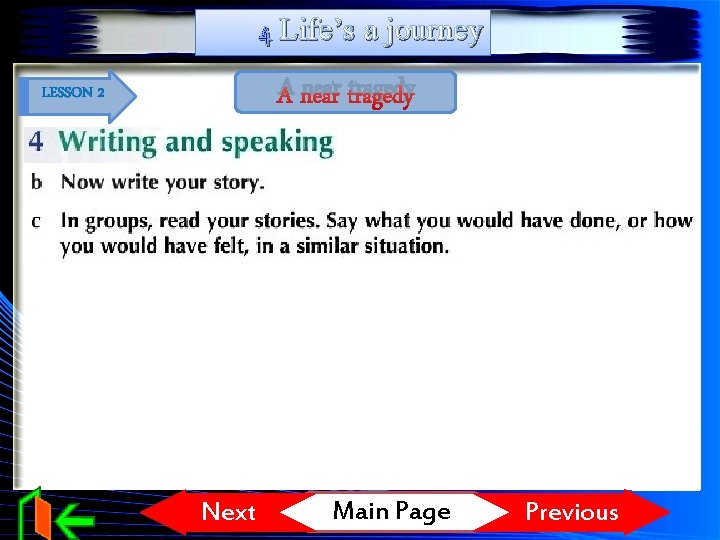 4 Life's a journey

LESSON 2

A near tragedy

4 Writing and speaking

b Now write your story.

c In groups, read your stories. Say what you would have done, or how you would have felt, in a similar situation.

Next

Main Page

Previous